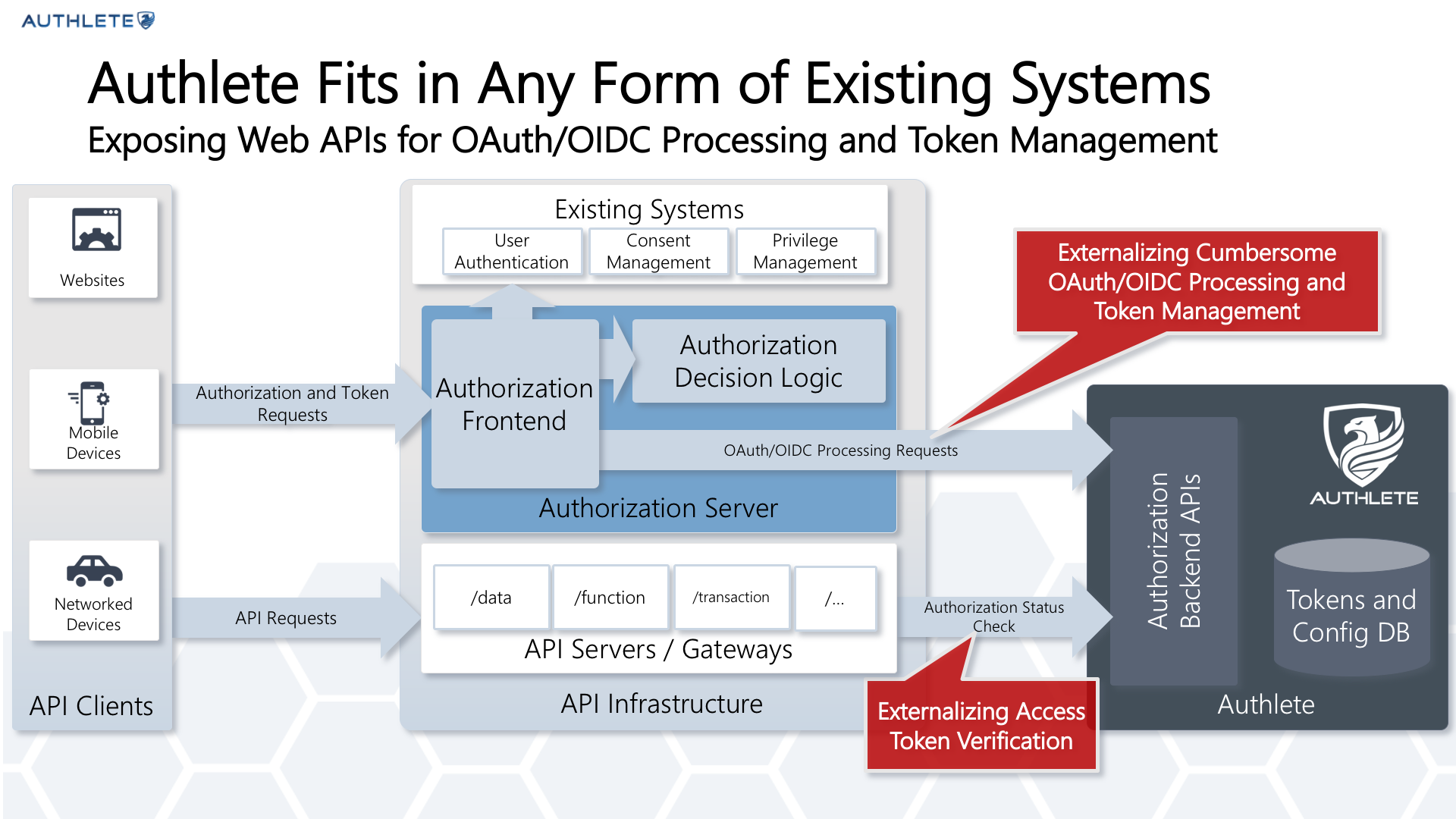 AUTHLETE

Authlete Fits in Any Form of Existing Systems
Exposing Web APIs for OAuth/OIDC Processing and Token Management

Websites

Mobile Devices

Networked Devices

API Clients

Authorization and Token Requests

API Requests

Existing Systems

User Authentication

Consent Management

Privilege Management

Authorization Frontend

Authorization Decision Logic

OAuth/OIDC Processing Requests

Authorization Server

/data

/function

/transaction

/...

API Servers / Gateways

API Infrastructure

Authorization Status Check

Externalizing Cumbersome OAuth/OIDC Processing and Token Management

Externalizing Access Token Verification

Authorization Backend APIs

AUTHLETE

Tokens and Config DB

Authlete